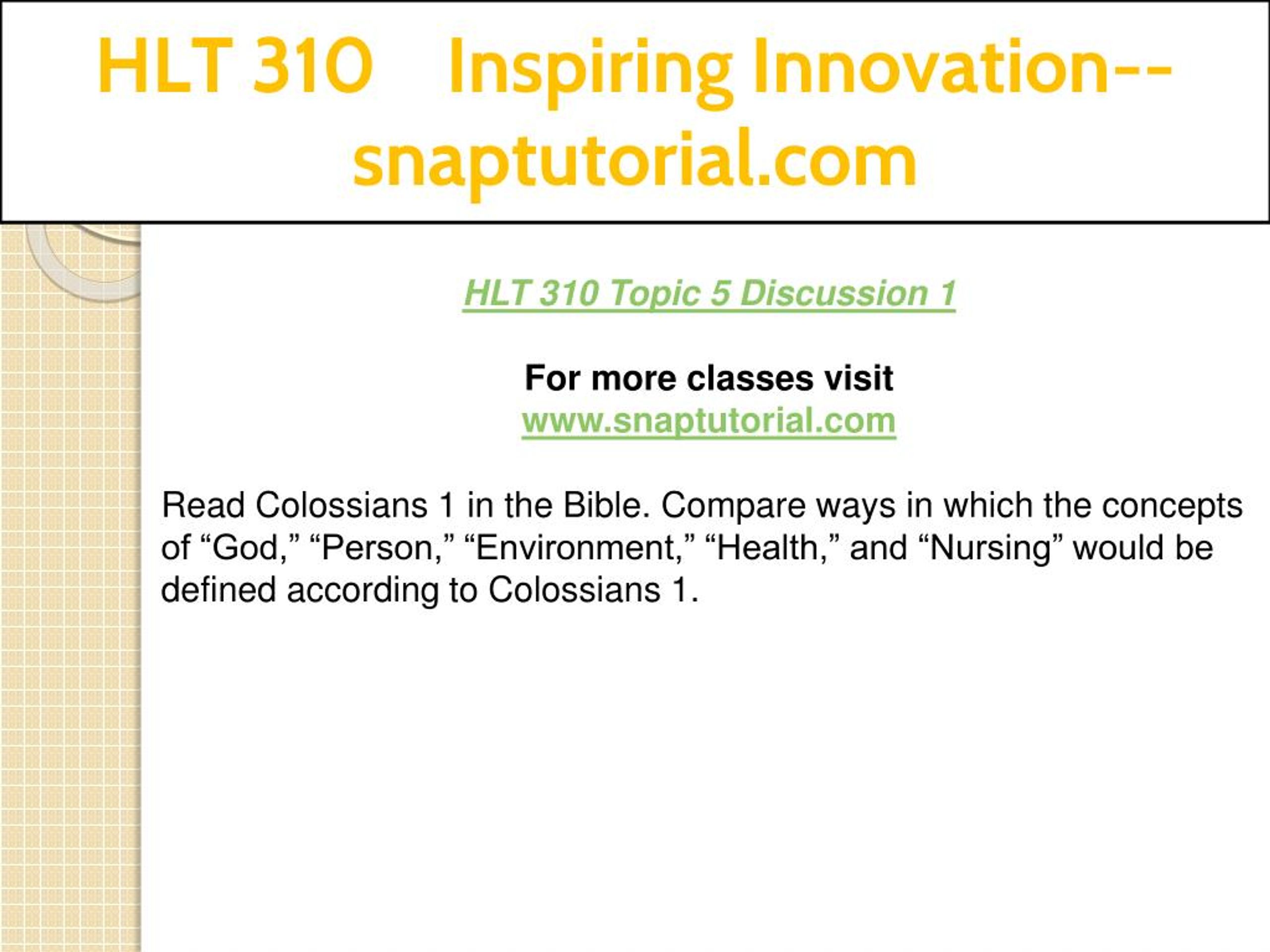 HLT 310 Inspiring Innovation--snaptutorial.com

HLT 310 Topic 5 Discussion 1

For more classes visit
www.snaptutorial.com

Read Colossians 1 in the Bible. Compare ways in which the concepts of “God,” “Person,” “Environment,” “Health,” and “Nursing” would be defined according to Colossians 1.